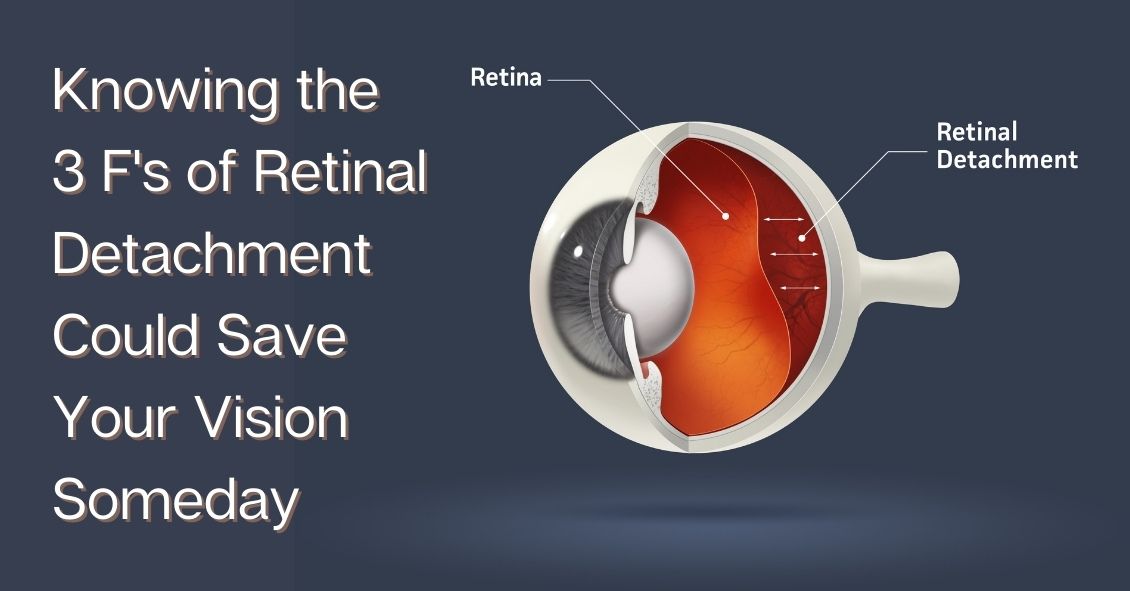 Knowing the 3 F's of Retinal Detachment Could Save Your Vision Someday

Retina

Retinal Detachment